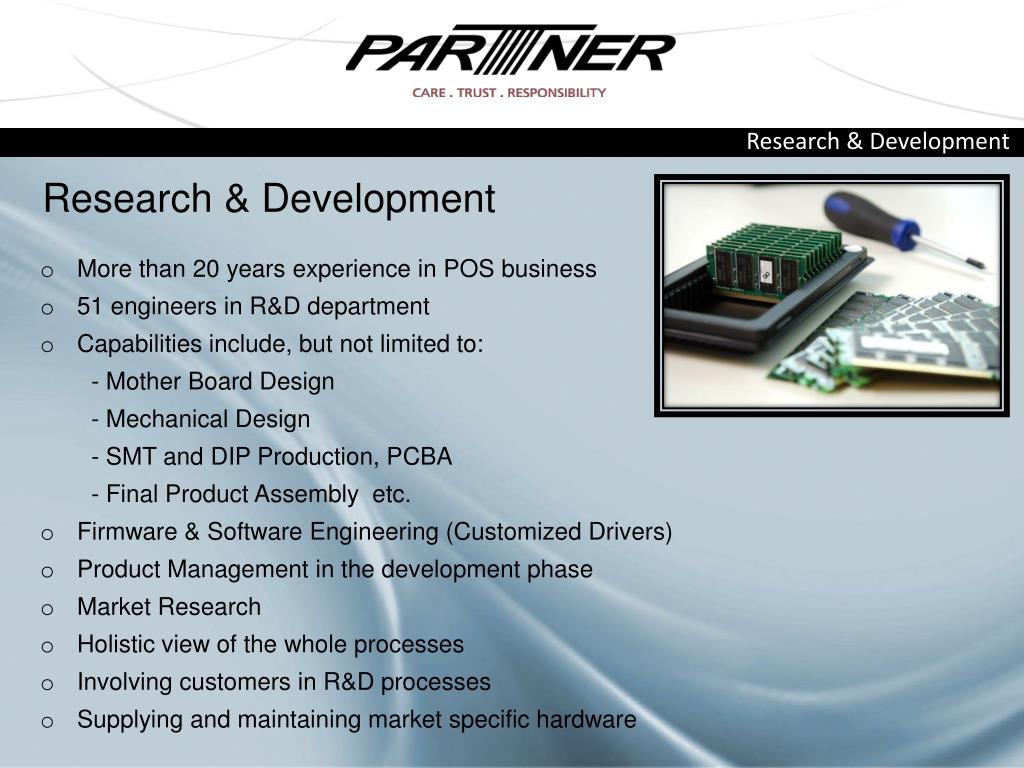 PARTNER

CARE . TRUST . RESPONSIBILITY

Research & Development

Research & Development

o More than 20 years experience in POS business
o 51 engineers in R&D department
o Capabilities include, but not limited to:
- Mother Board Design
- Mechanical Design
- SMT and DIP Production, PCBA
- Final Product Assembly etc.
o Firmware & Software Engineering (Customized Drivers)
o Product Management in the development phase
o Market Research
o Holistic view of the whole processes
o Involving customers in R&D processes
o Supplying and maintaining market specific hardware